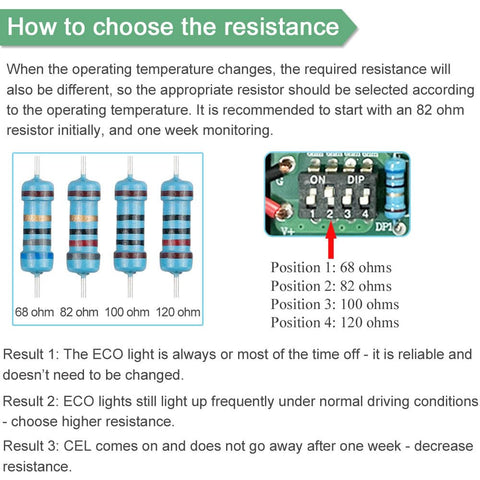 How to choose the resistance

When the operating temperature changes, the required resistance will also be different, so the appropriate resistor should be selected according to the operating temperature. It is recommended to start with an 82 ohm resistor initially, and one week monitoring.

68 ohm 82 ohm 100 ohm 120 ohm

G
ON DIP
1 2 3 4
V+
DP1

Position 1: 68 ohms
Position 2: 82 ohms
Position 3: 100 ohms
Position 4: 120 ohms

Result 1: The ECO light is always or most of the time off - it is reliable and doesn't need to be changed.

Result 2: ECO lights still light up frequently under normal driving conditions - choose higher resistance.

Result 3: CEL comes on and does not go away after one week - decrease resistance.